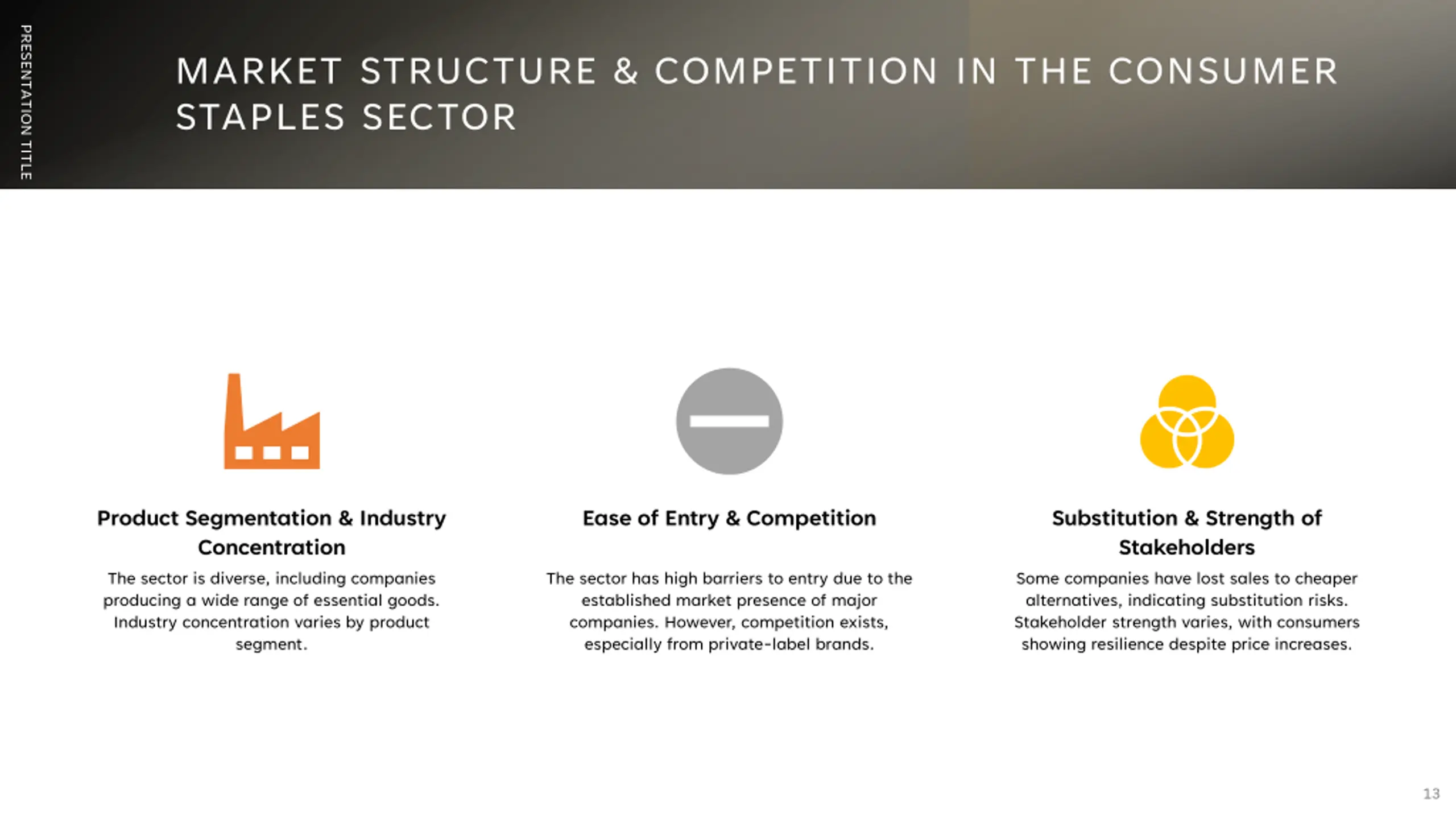 PRESENTATION TITLE

MARKET STRUCTURE & COMPETITION IN THE CONSUMER STAPLES SECTOR

Product Segmentation & Industry Concentration

The sector is diverse, including companies producing a wide range of essential goods. Industry concentration varies by product segment.

Ease of Entry & Competition

The sector has high barriers to entry due to the established market presence of major companies. However, competition exists, especially from private-label brands.

Substitution & Strength of Stakeholders

Some companies have lost sales to cheaper alternatives, indicating substitution risks. Stakeholder strength varies, with consumers showing resilience despite price increases.

13